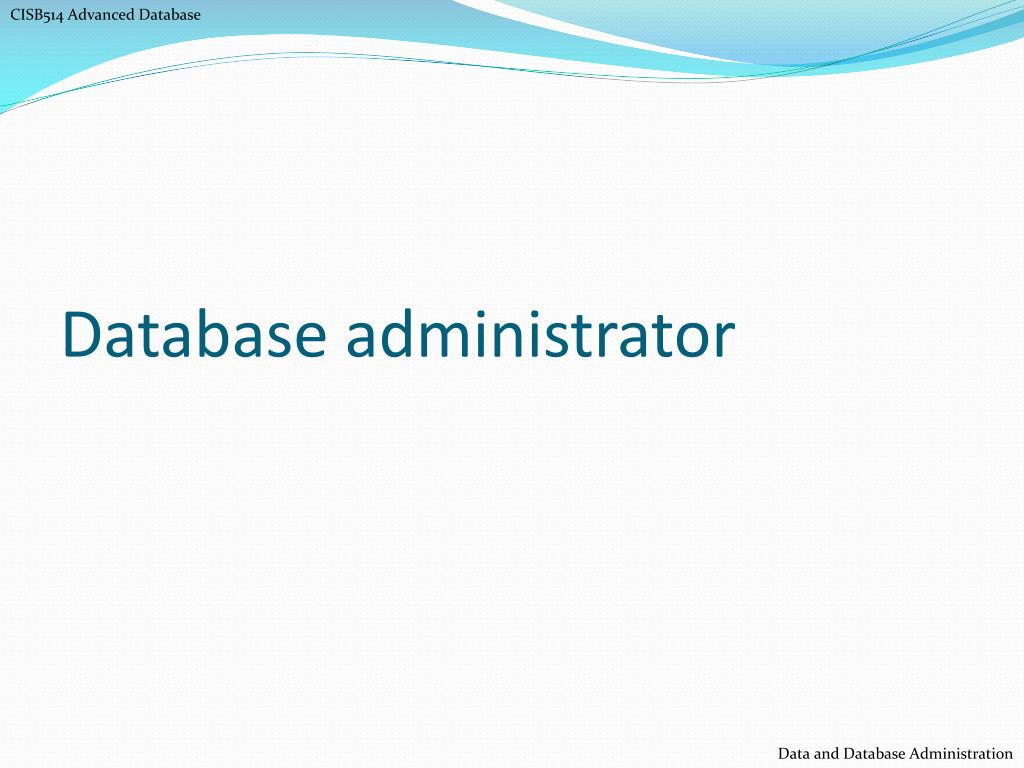 CISB514 Advanced Database

Database administrator

Data and Database Administration